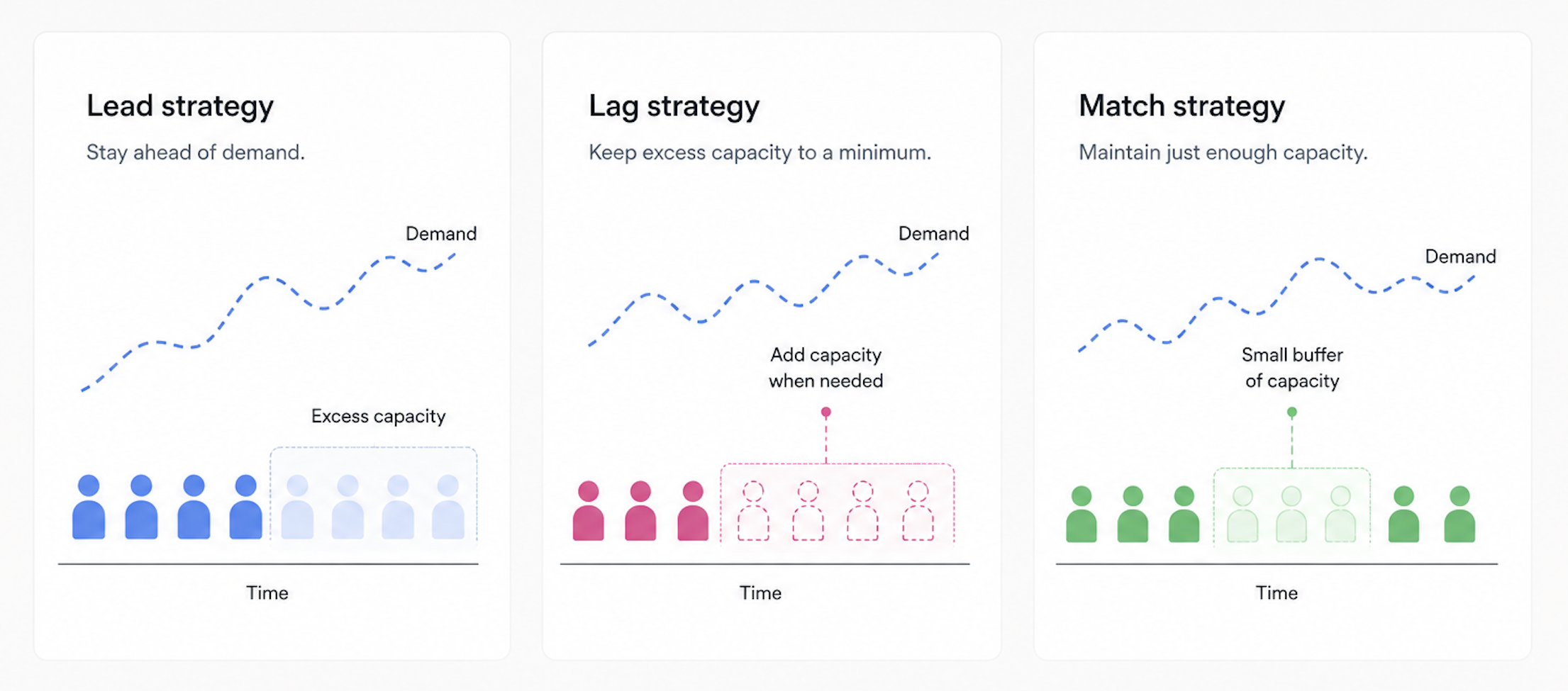 Lead strategy

Stay ahead of demand.

Demand

Excess capacity

Time

Lag strategy

Keep excess capacity to a minimum.

Demand

Add capacity when needed

Time

Match strategy

Maintain just enough capacity.

Demand

Small buffer of capacity

Time